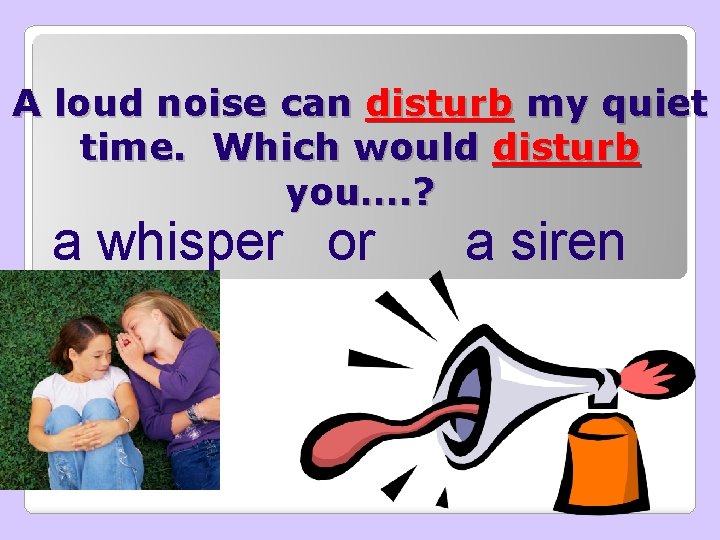 A loud noise can disturb my quiet time. Which would disturb you….?

a whisper or a siren